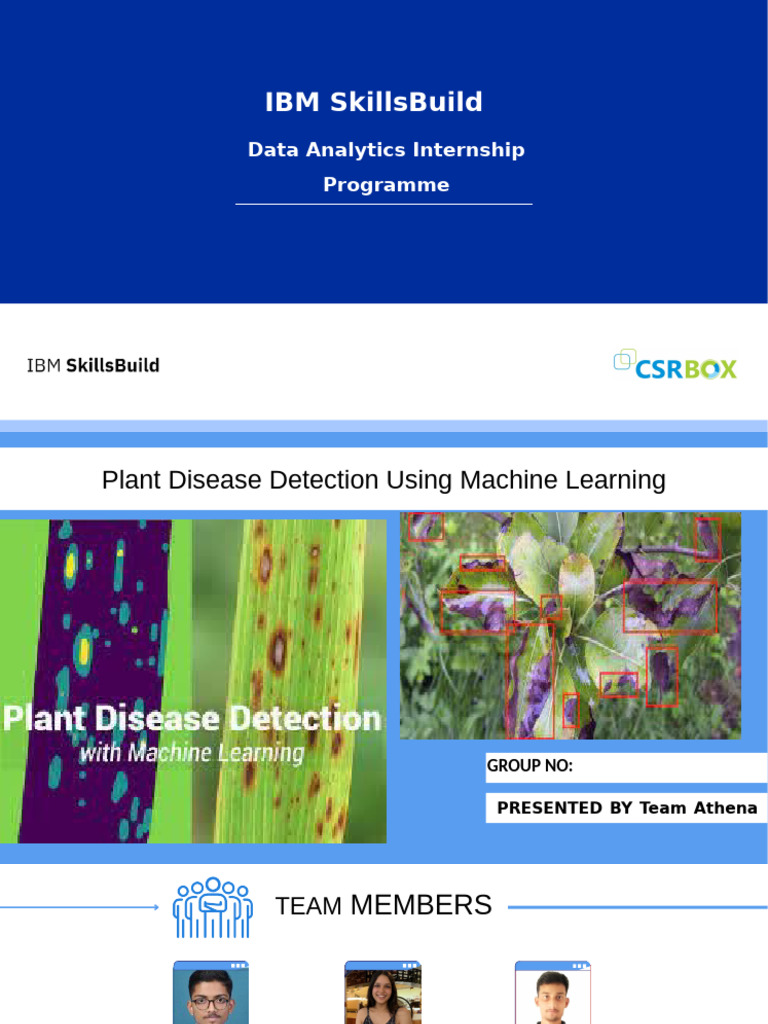 IBM SkillsBuild

Data Analytics Internship Programme

IBM SkillsBuild

CSRBOX

Plant Disease Detection Using Machine Learning

Plant Disease Detection
with Machine Learning

GROUP NO:

PRESENTED BY Team Athena

TEAM MEMBERS